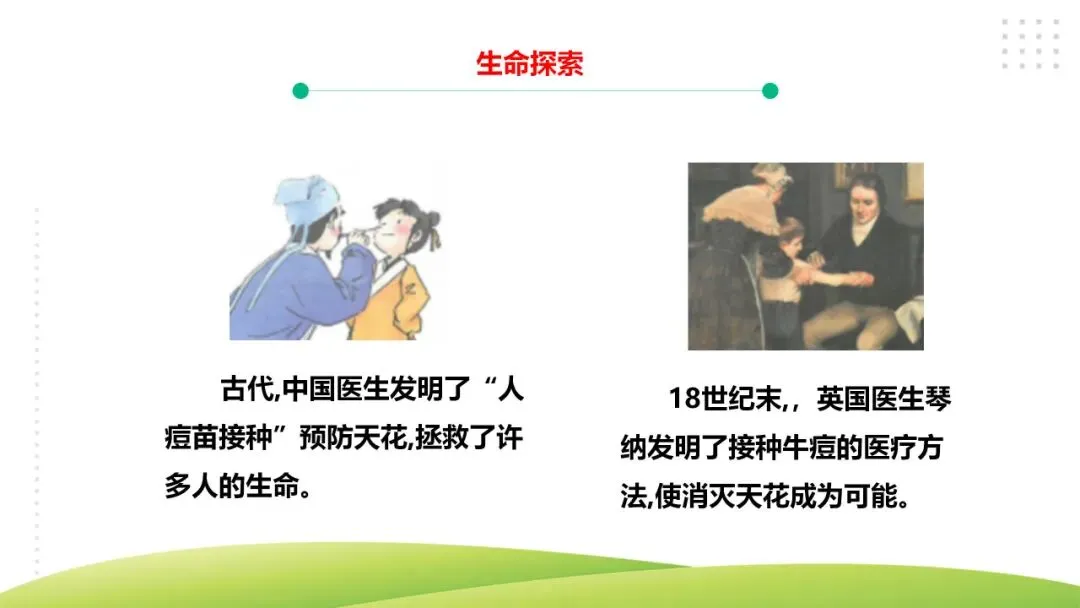 生命探索

古代,中国医生发明了“人痘苗接种”预防天花,拯救了许多人的生命。

18世纪末,，英国医生琴纳发明了接种牛痘的医疗方法,使消灭天花成为可能。